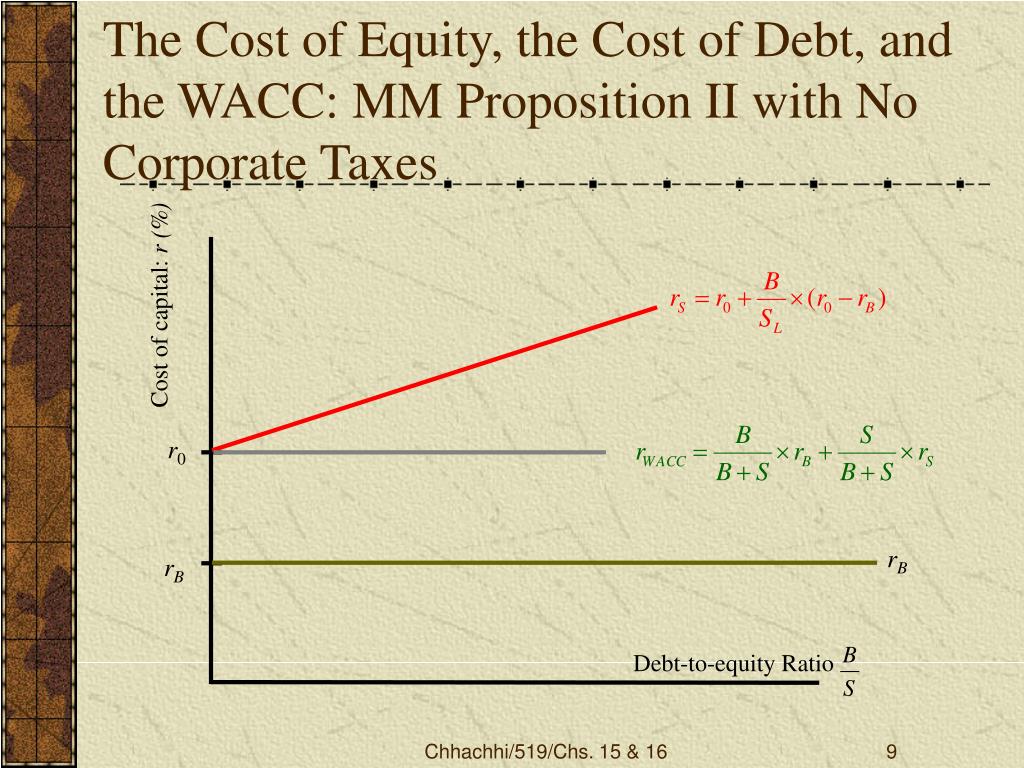 The Cost of Equity, the Cost of Debt, and the WACC: MM Proposition II with No Corporate Taxes

Cost of capital: $r$ (%)

$r_S = r_0 + \frac{B}{S_L} \times (r_0 - r_B)$

$r_0$

$r_{WACC} = \frac{B}{B+S} \times r_B + \frac{S}{B+S} \times r_S$

$r_B$

$r_B$

Debt-to-equity Ratio $\frac{B}{S}$

Chhachhi/519/Chs. 15 & 16

9